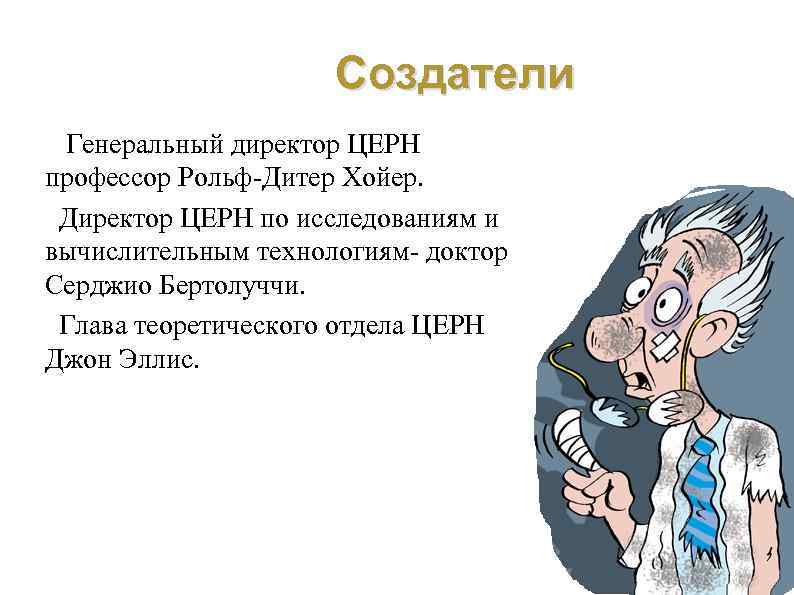 Создатели

Генеральный директор ЦЕРН профессор Рольф-Дитер Хойер.

Директор ЦЕРН по исследованиям и вычислительным технологиям- доктор Серджио Бертолуччи.

Глава теоретического отдела ЦЕРН Джон Эллис.